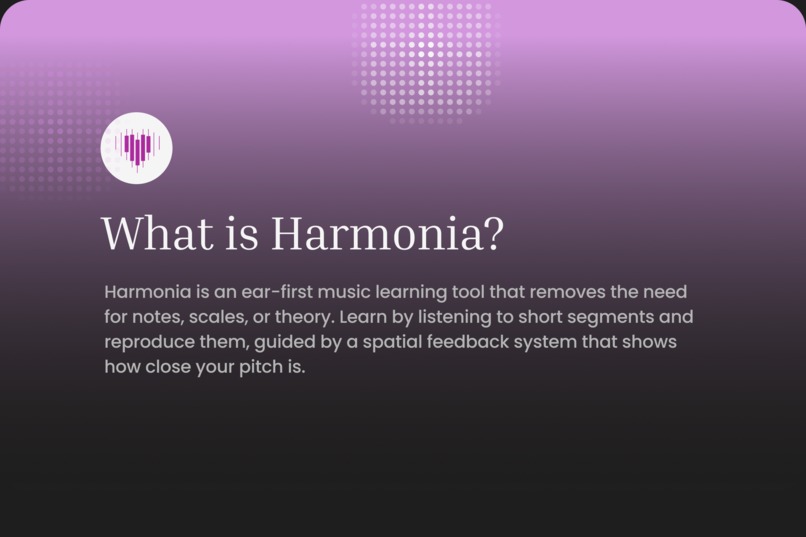 What is Harmonia?

Harmonia is an ear-first music learning tool that removes the need for notes, scales, or theory. Learn by listening to short segments and reproduce them, guided by a spatial feedback system that shows how close your pitch is.